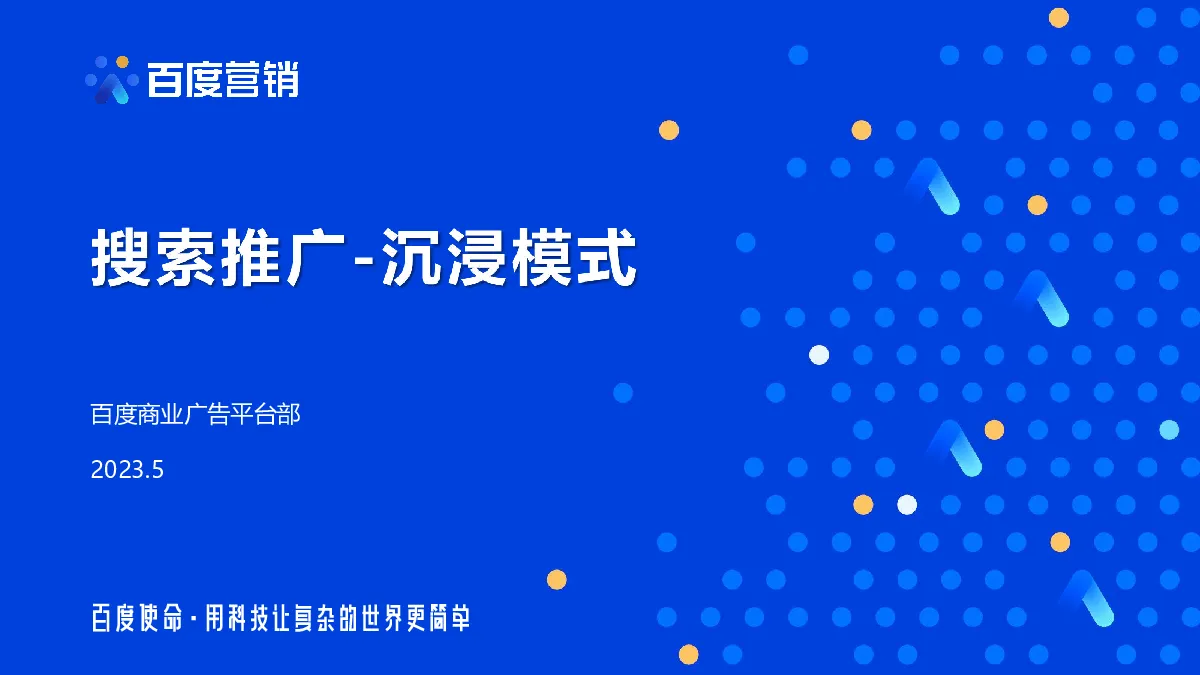 百度营销

搜索推广-沉浸模式

百度商业广告平台部

2023.5

百度使命·用科技让复杂的世界更简单